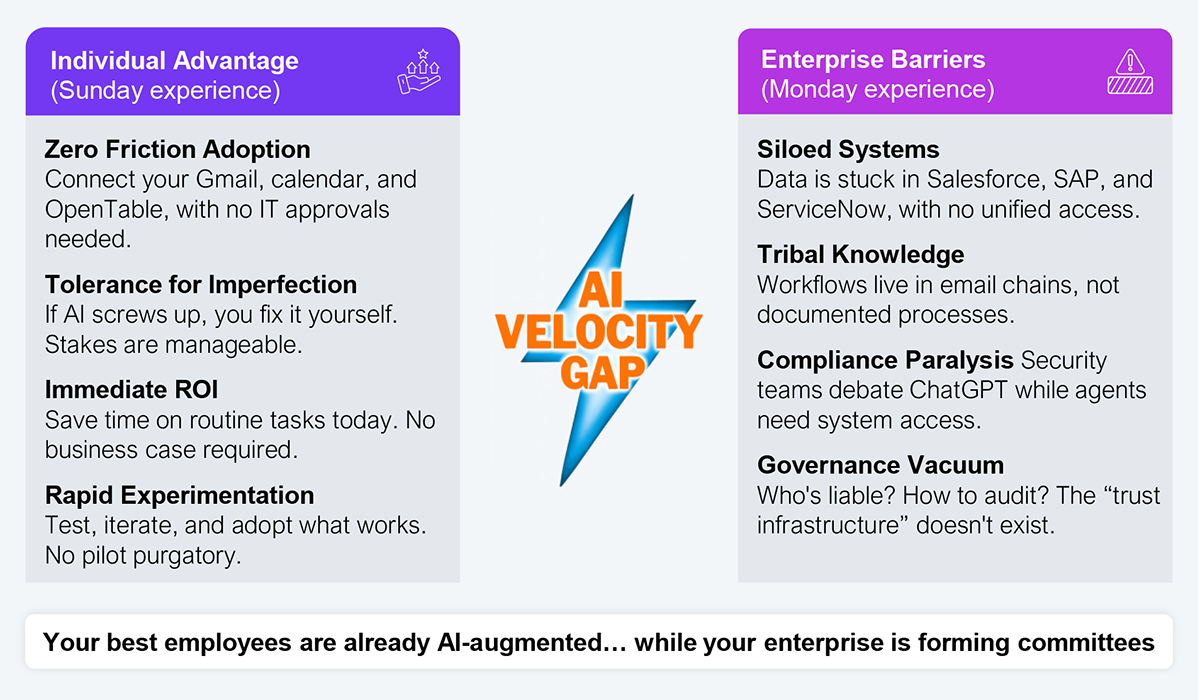 Individual Advantage
(Sunday experience)

Zero Friction Adoption
Connect your Gmail, calendar, and OpenTable, with no IT approvals needed.

Tolerance for Imperfection
If AI screws up, you fix it yourself. Stakes are manageable.

Immediate ROI
Save time on routine tasks today. No business case required.

Rapid Experimentation
Test, iterate, and adopt what works. No pilot purgatory.

AI VELOCITY GAP

Enterprise Barriers
(Monday experience)

Siloed Systems
Data is stuck in Salesforce, SAP, and ServiceNow, with no unified access.

Tribal Knowledge
Workflows live in email chains, not documented processes.

Compliance Paralysis Security teams debate ChatGPT while agents need system access.

Governance Vacuum
Who's liable? How to audit? The “trust infrastructure” doesn't exist.

Your best employees are already AI-augmented… while your enterprise is forming committees